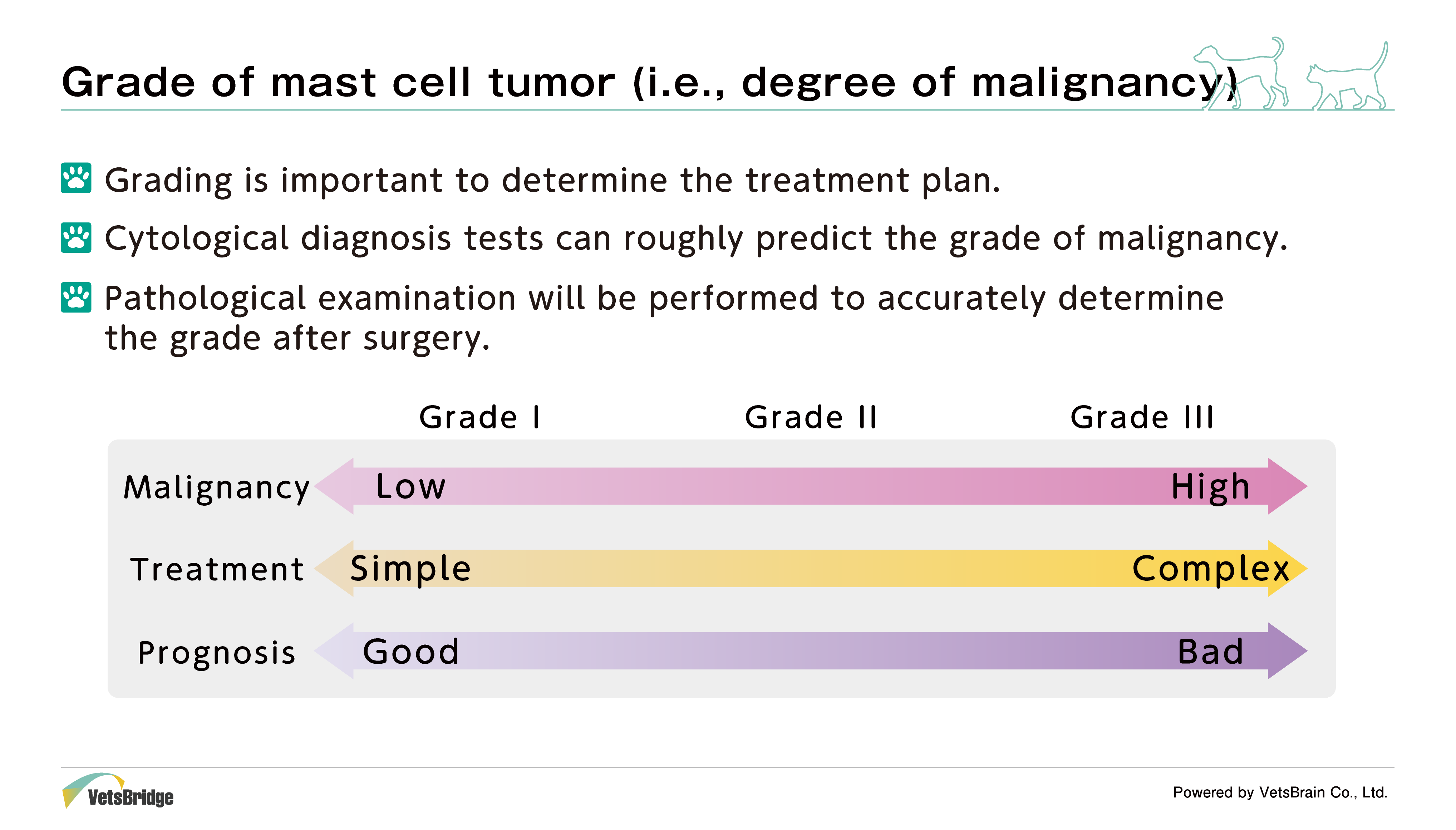 Grade of mast cell tumor (i.e., degree of malignancy)

Grading is important to determine the treatment plan.

Cytological diagnosis tests can roughly predict the grade of malignancy.

Pathological examination will be performed to accurately determine the grade after surgery.

Grade I    Grade II    Grade III

Malignancy    Low    High

Treatment    Simple    Complex

Prognosis    Good    Bad

VetsBridge

Powered by VetsBrain Co., Ltd.